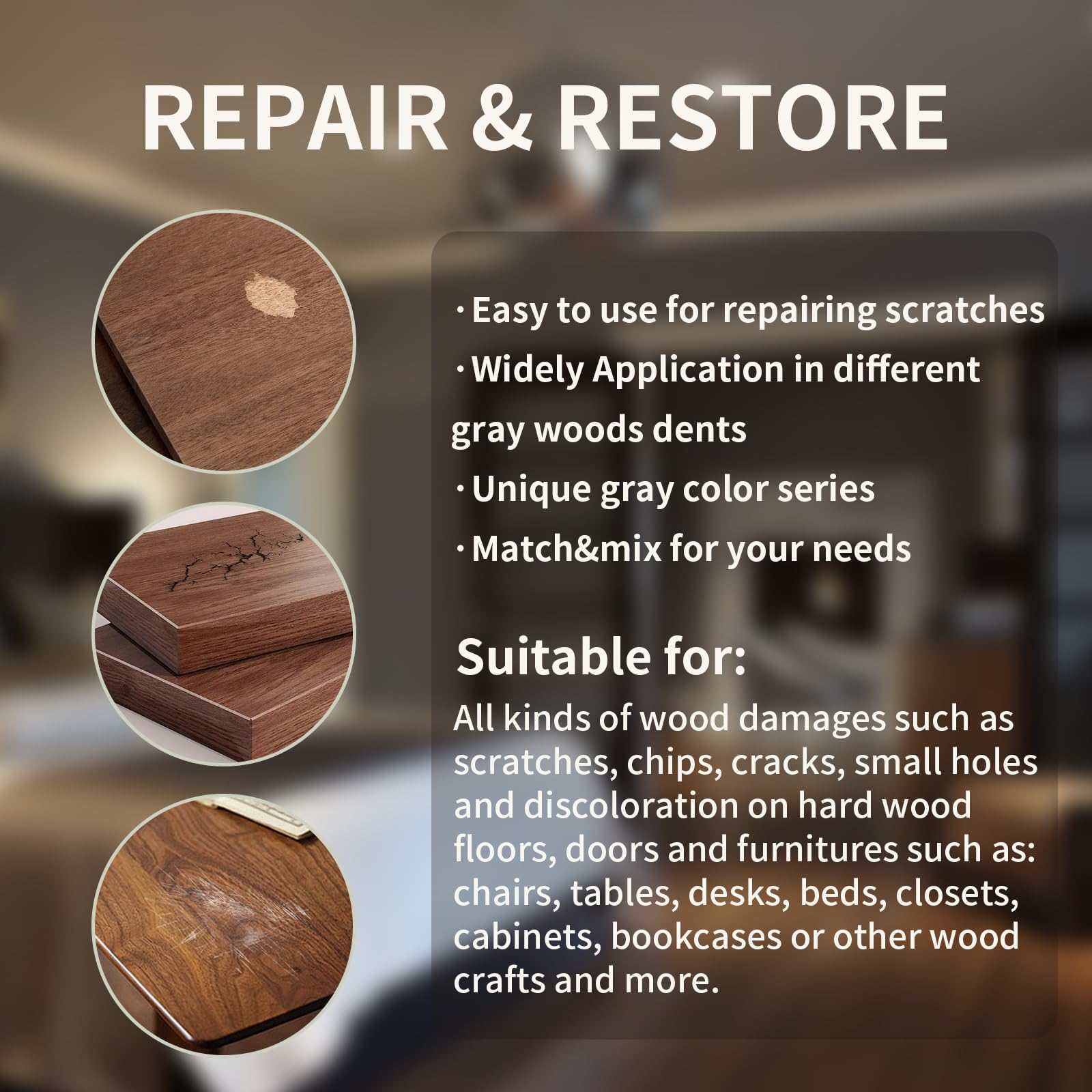 REPAIR & RESTORE

· Easy to use for repairing scratches
· Widely Application in different gray woods dents
· Unique gray color series
· Match&mix for your needs

Suitable for:
All kinds of wood damages such as scratches, chips, cracks, small holes and discoloration on hard wood floors, doors and furnitures such as: chairs, tables, desks, beds, closets, cabinets, bookcases or other wood crafts and more.